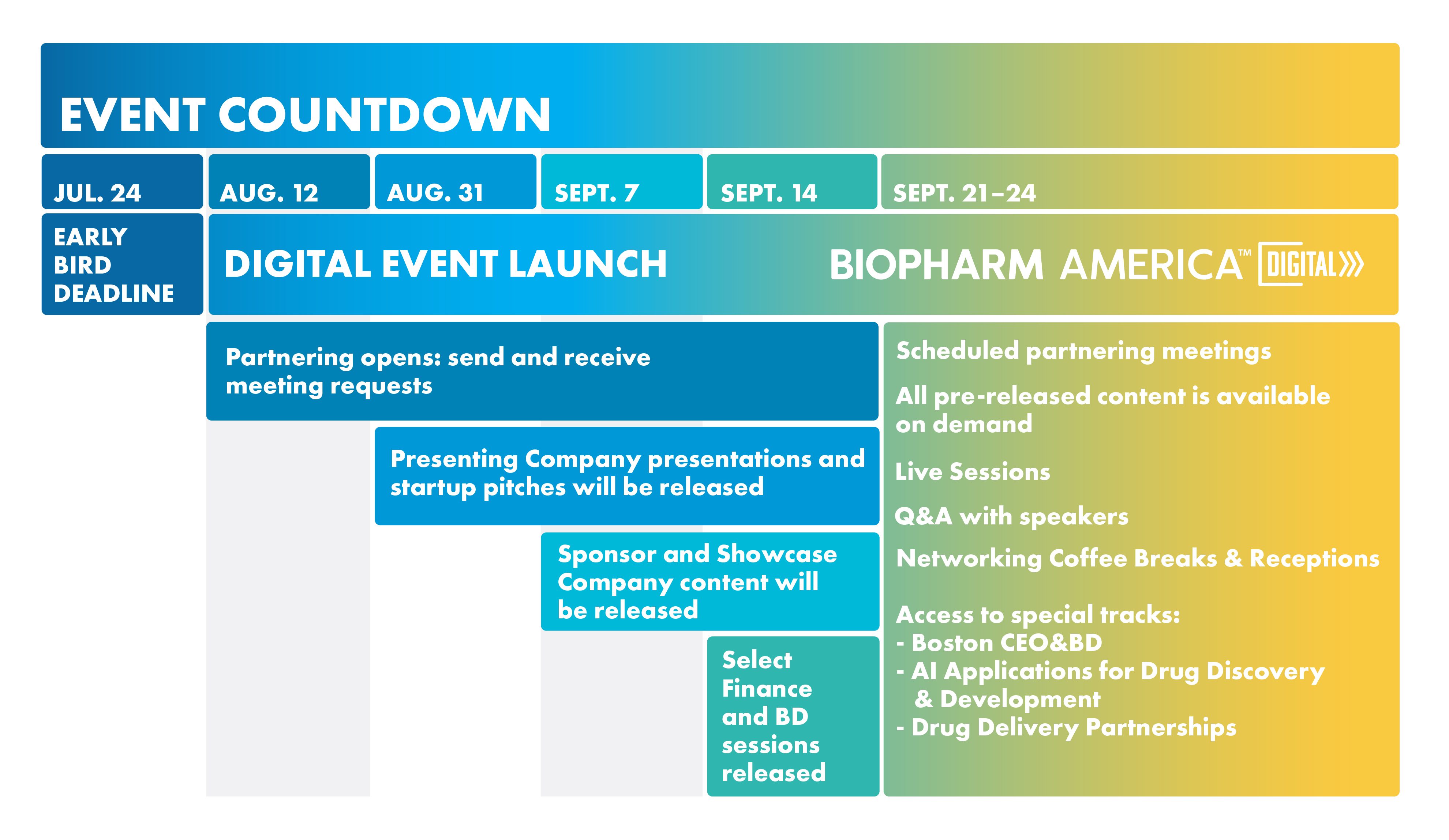 EVENT COUNTDOWN

JUL. 24

AUG. 12

AUG. 31

SEPT. 7

SEPT. 14

SEPT. 21–24

EARLY BIRD DEADLINE

DIGITAL EVENT LAUNCH

BIOPHARM AMERICA™ DIGITAL

Partnering opens: send and receive meeting requests

Presenting Company presentations and startup pitches will be released

Sponsor and Showcase Company content will be released

Select Finance and BD sessions released

Scheduled partnering meetings

All pre-released content is available on demand

Live Sessions

Q&A with speakers

Networking Coffee Breaks & Receptions

Access to special tracks:
- Boston CEO&BD
- AI Applications for Drug Discovery & Development
- Drug Delivery Partnerships